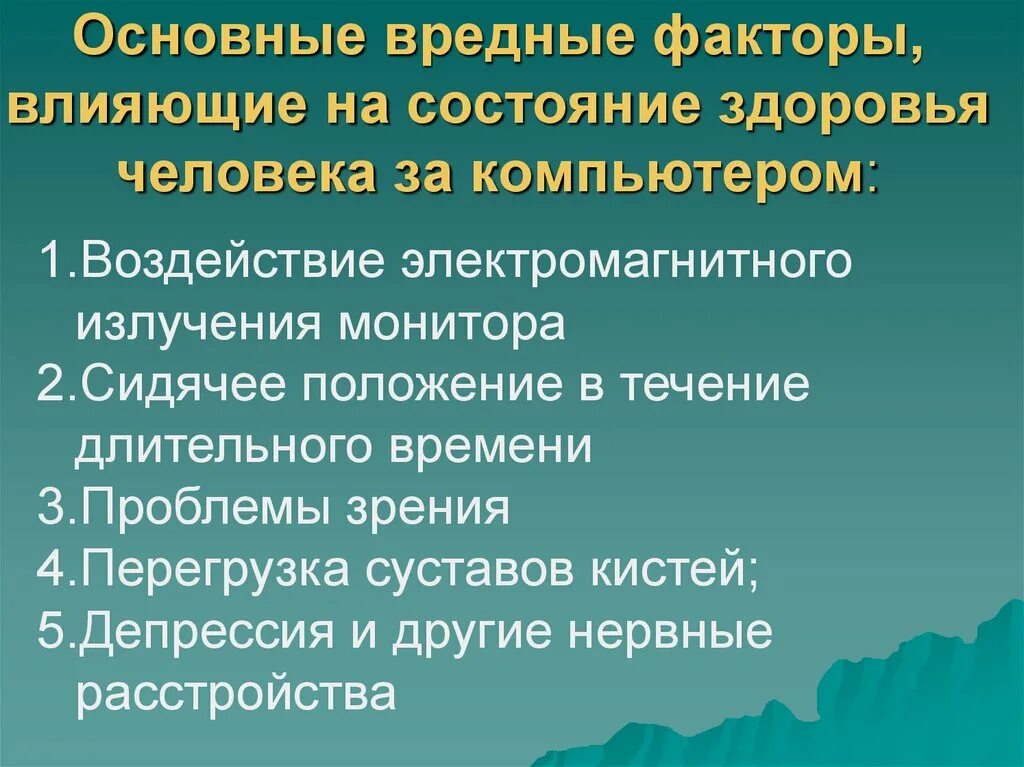 Основные вредные факторы, влияющие на состояние здоровья человека за компьютером:

1.Воздействие электромагнитного излучения монитора
2.Сидячее положение в течение длительного времени
3.Проблемы зрения
4.Перегрузка суставов кистей;
5.Депрессия и другие нервные расстройства